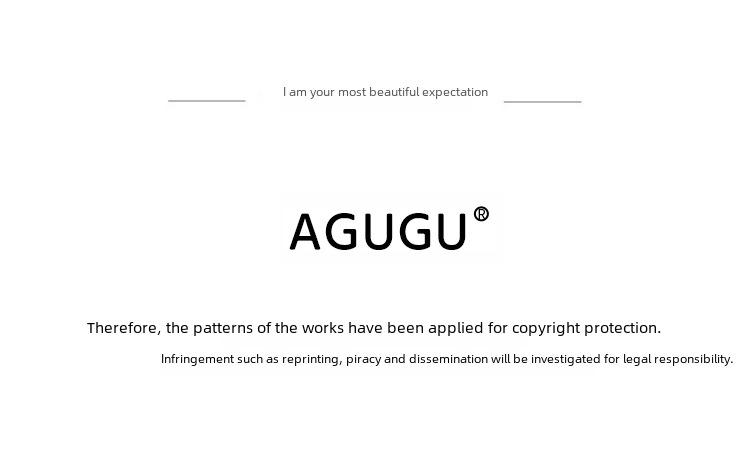 I am your most beautiful expectation

AGUGU®

Therefore, the patterns of the works have been applied for copyright protection.

Infringement such as reprinting, piracy and dissemination will be investigated for legal responsibility.